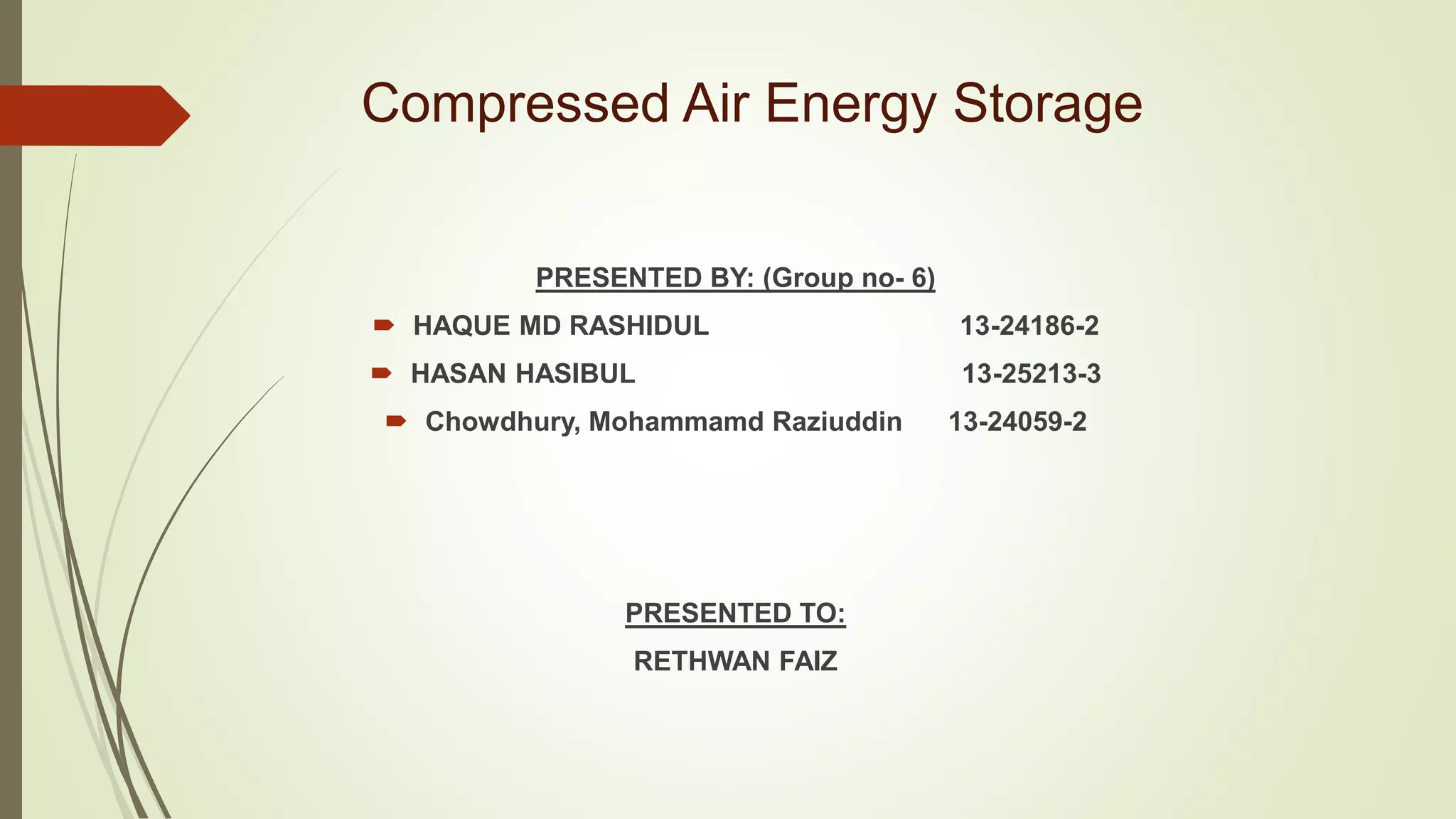 Compressed Air Energy Storage

PRESENTED BY: (Group no- 6)

HAQUE MD RASHIDUL 13-24186-2

HASAN HASIBUL 13-25213-3

Chowdhury, Mohammamd Raziuddin 13-24059-2

PRESENTED TO:

RETHWAN FAIZ